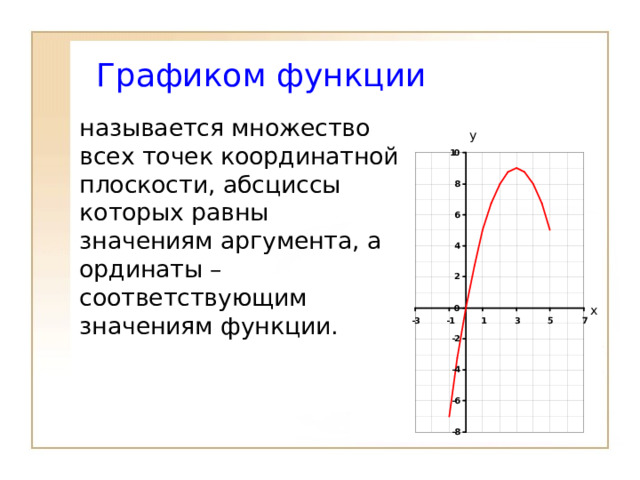 Графиком функции

называется множество всех точек координатной плоскости, абсциссы которых равны значениям аргумента, а ординаты – соответствующим значениям функции.

y
10
8
6
4
2
0
-2
-4
-6
-8
-3
-1
1
3
5
7
x